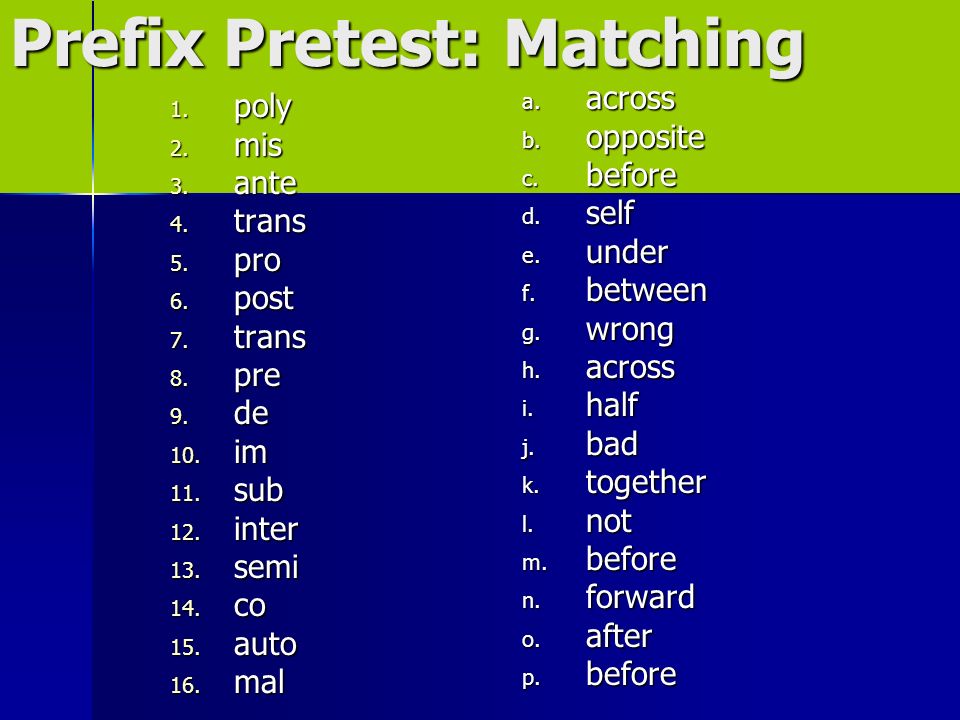 Prefix Pretest: Matching

1. poly
2. mis
3. ante
4. trans
5. pro
6. post
7. trans
8. pre
9. de
10. im
11. sub
12. inter
13. semi
14. co
15. auto
16. mal

a. across
b. opposite
c. before
d. self
e. under
f. between
g. wrong
h. across
i. half
j. bad
k. together
l. not
m. before
n. forward
o. after
p. before